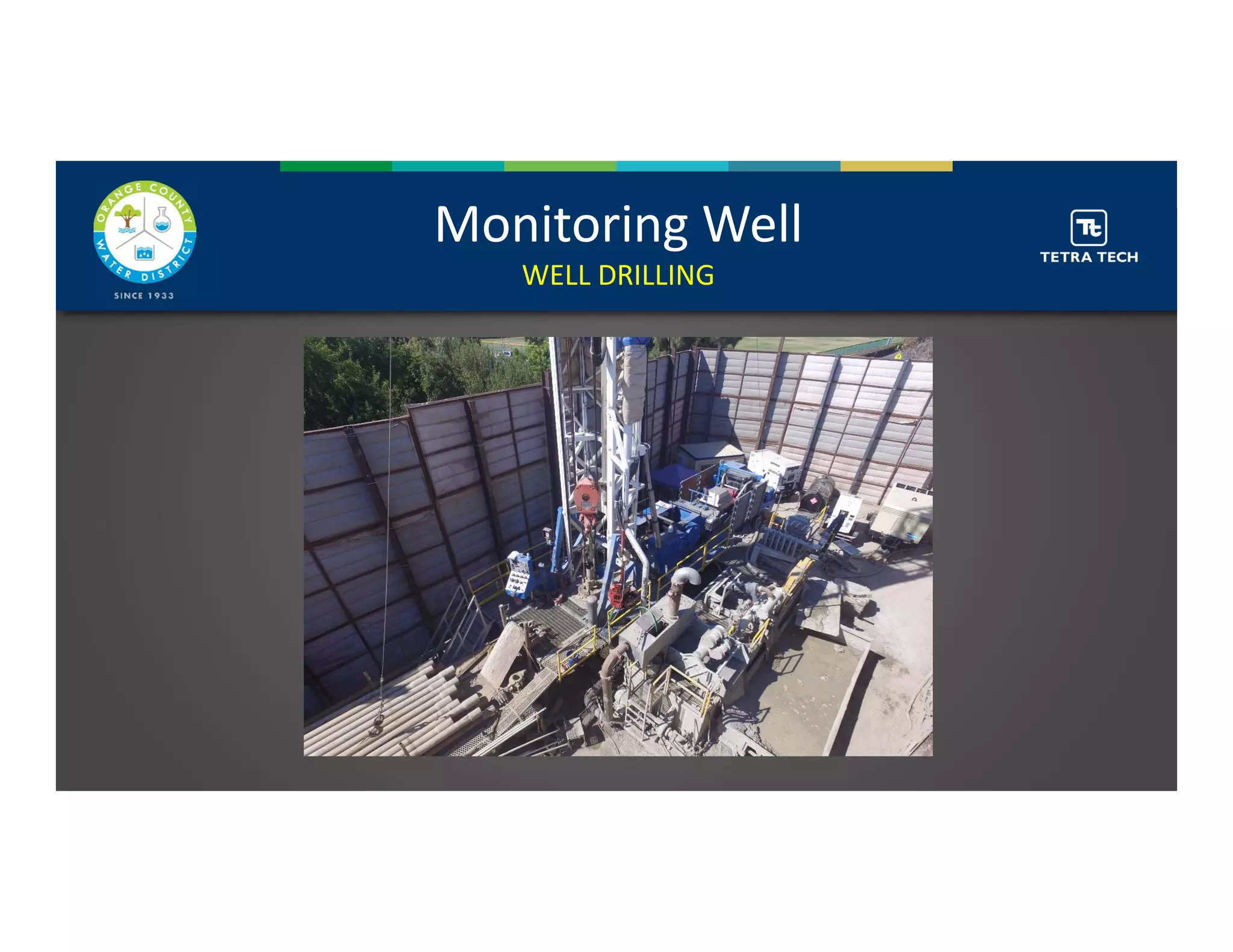 ORANGE COUNTY WATER DISTRICT
SINCE 1933

Monitoring Well

WELL DRILLING

Tt
TETRA TECH